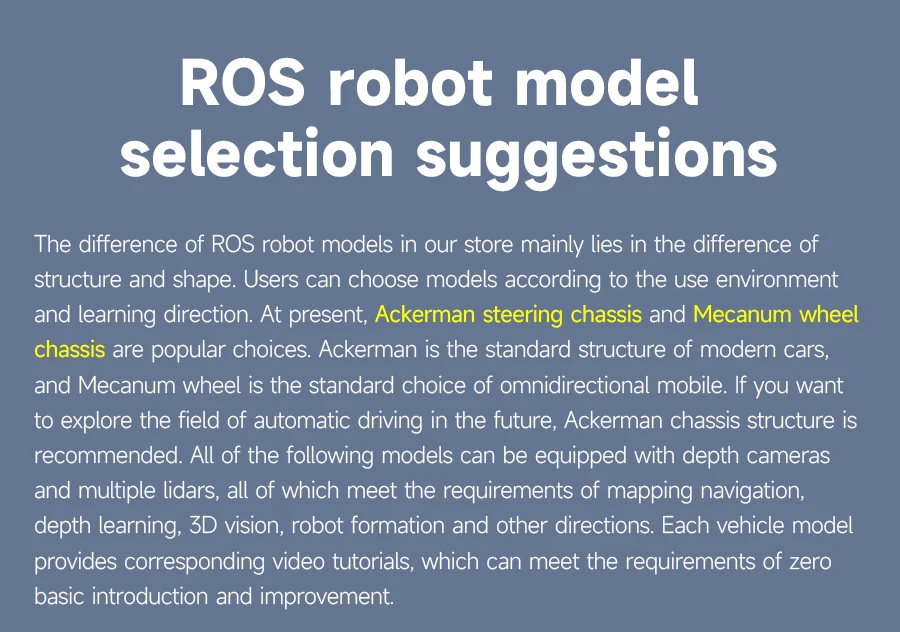 ROS robot model selection suggestions

The difference of ROS robot models in our store mainly lies in the difference of structure and shape. Users can choose models according to the use environment and learning direction. At present, Ackerman steering chassis and Mecanum wheel chassis are popular choices. Ackerman is the standard structure of modern cars, and Mecanum wheel is the standard choice of omnidirectional mobile. If you want to explore the field of automatic driving in the future, Ackerman chassis structure is recommended. All of the following models can be equipped with depth cameras and multiple lidars, all of which meet the requirements of mapping navigation, depth learning, 3D vision, robot formation and other directions. Each vehicle model provides corresponding video tutorials, which can meet the requirements of zero basic introduction and improvement.